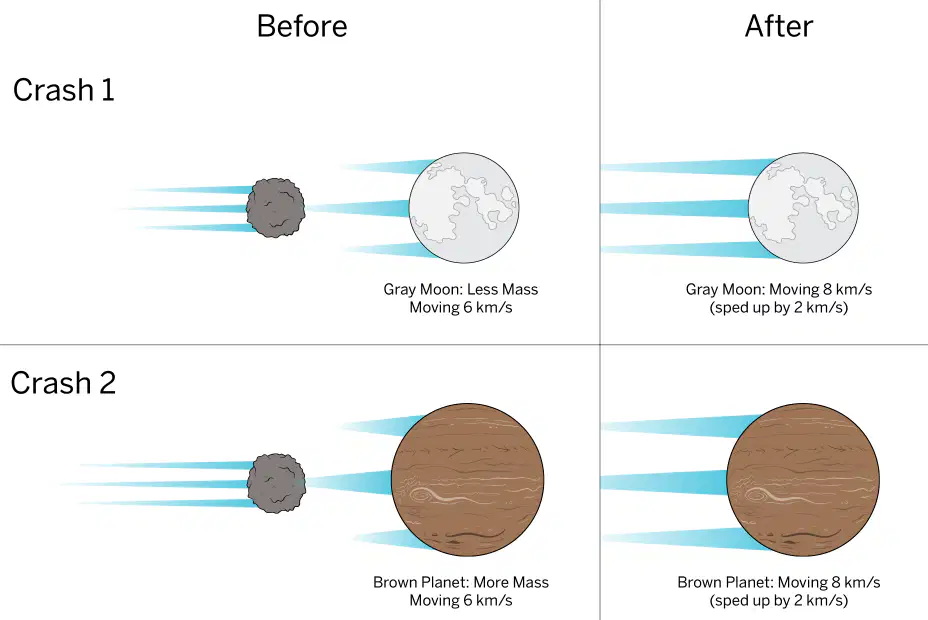 Before

After

Crash 1

Gray Moon: Less Mass
Moving 6 km/s

Gray Moon: Moving 8 km/s
(sped up by 2 km/s)

Crash 2

Brown Planet: More Mass
Moving 6 km/s

Brown Planet: Moving 8 km/s
(sped up by 2 km/s)